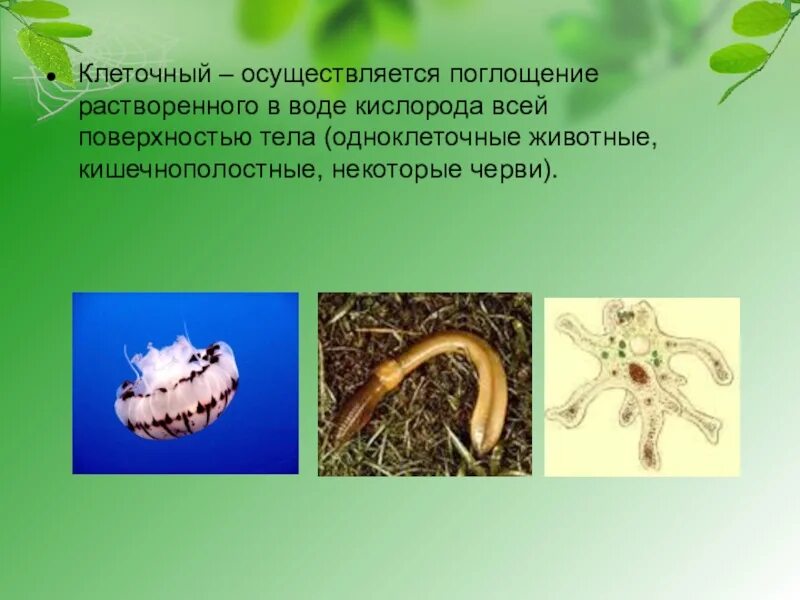 • Клеточный – осуществляется поглощение растворенного в воде кислорода всей поверхностью тела (одноклеточные животные, кишечнополостные, некоторые черви).